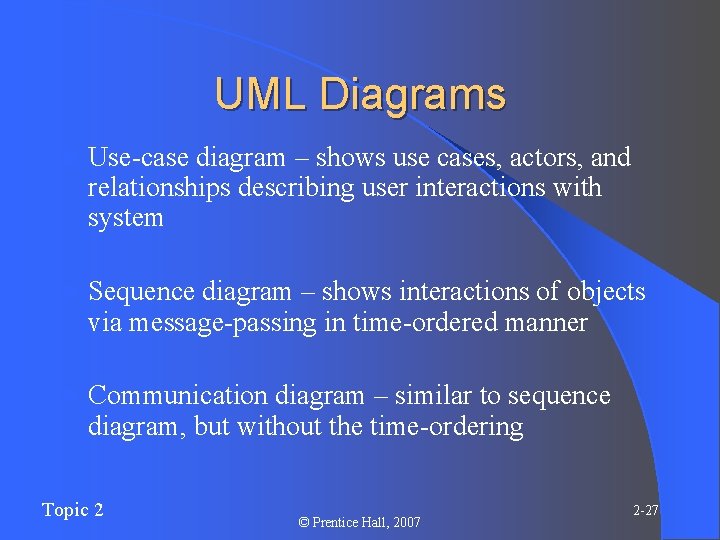 UML Diagrams

Use-case diagram – shows use cases, actors, and relationships describing user interactions with system

Sequence diagram – shows interactions of objects via message-passing in time-ordered manner

Communication diagram – similar to sequence diagram, but without the time-ordering

Topic 2

© Prentice Hall, 2007

2-27